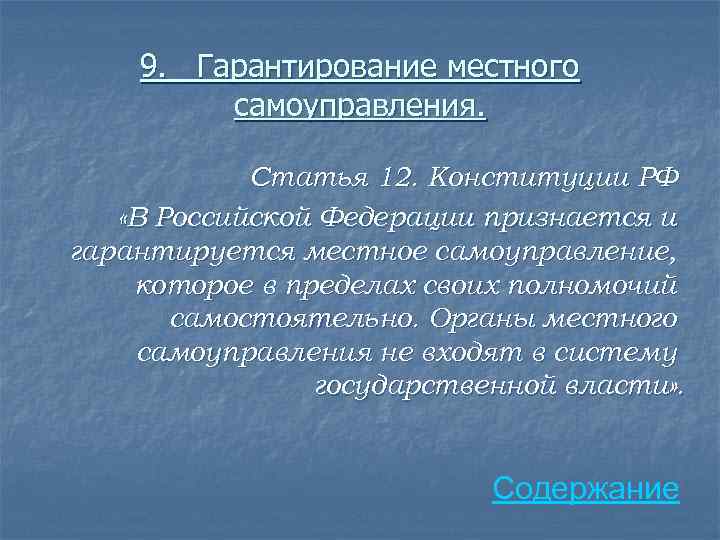 9. Гарантирование местного самоуправления.

Статья 12. Конституции РФ

«В Российской Федерации признается и гарантируется местное самоуправление, которое в пределах своих полномочий самостоятельно. Органы местного самоуправления не входят в систему государственной власти».

Содержание